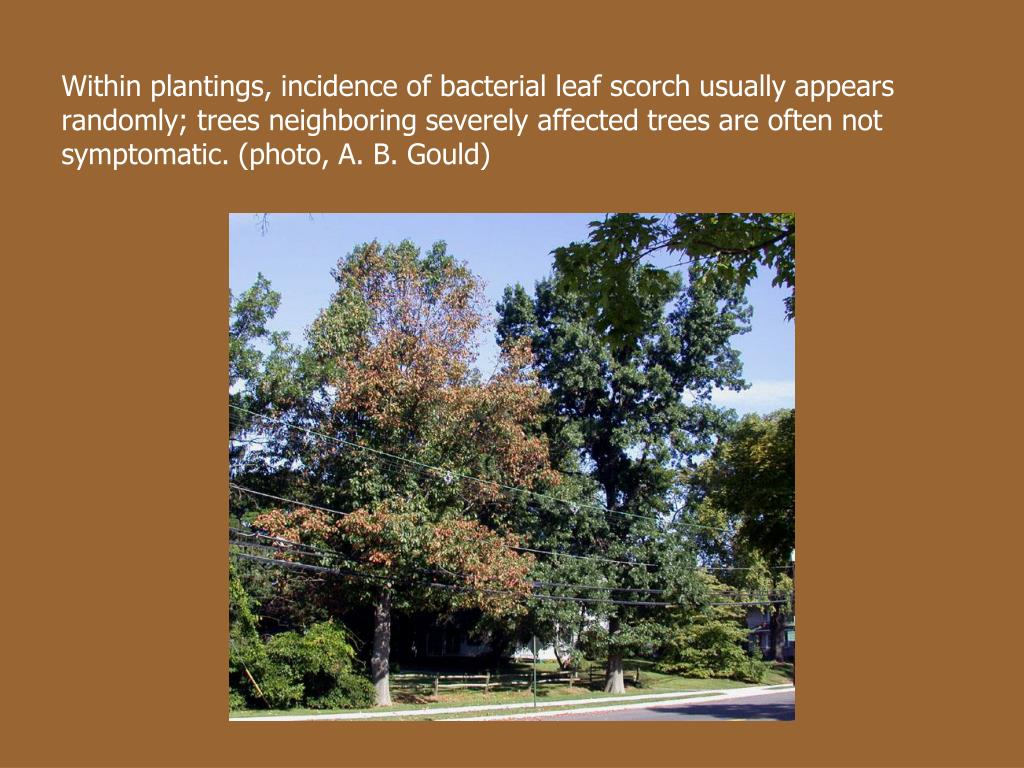 Within plantings, incidence of bacterial leaf scorch usually appears randomly; trees neighboring severely affected trees are often not symptomatic. (photo, A. B. Gould)